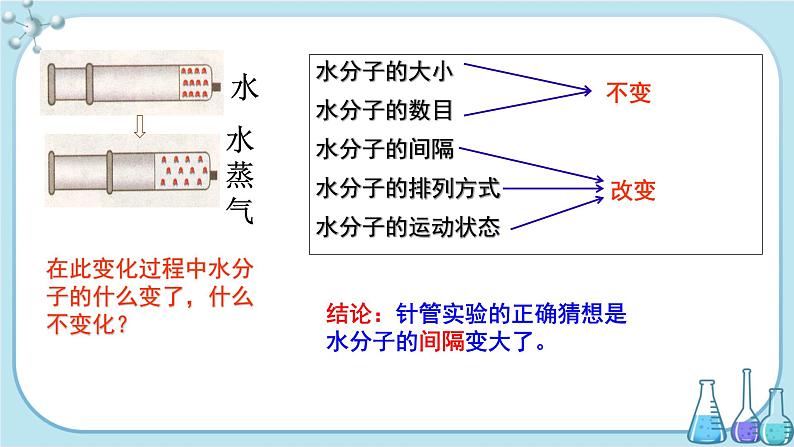 水

水蒸气

在此变化过程中水分子的什么变了，什么不变化？

水分子的大小
水分子的数目
水分子的间隔
水分子的排列方式
水分子的运动状态

不变

改变

结论：针管实验的正确猜想是水分子的间隔变大了。